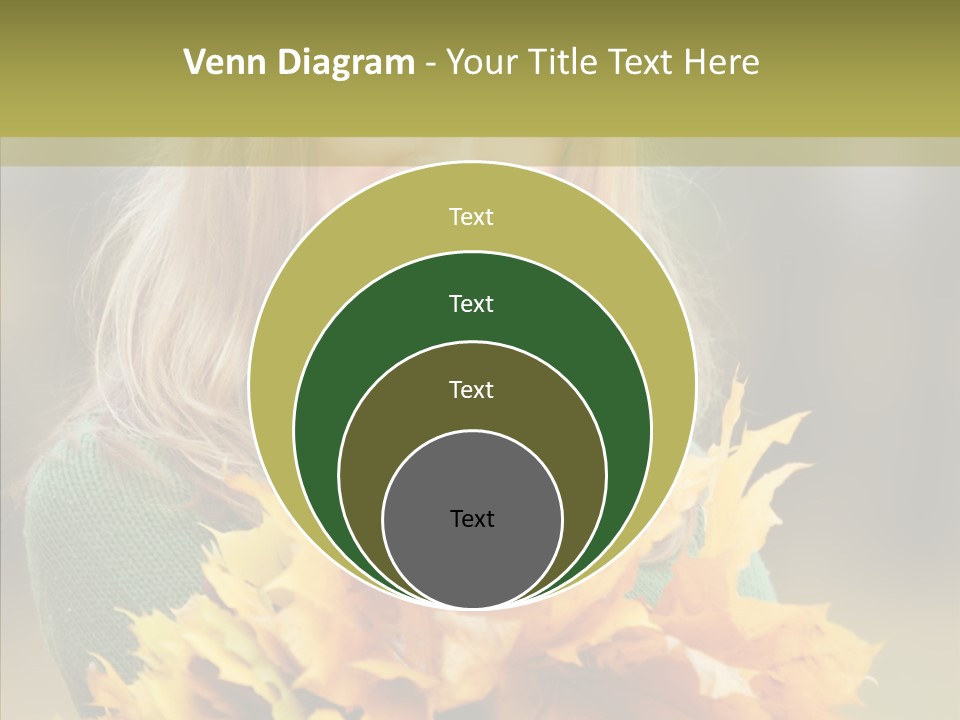 Venn Diagram - Your Title Text Here

Text

Text

Text

Text